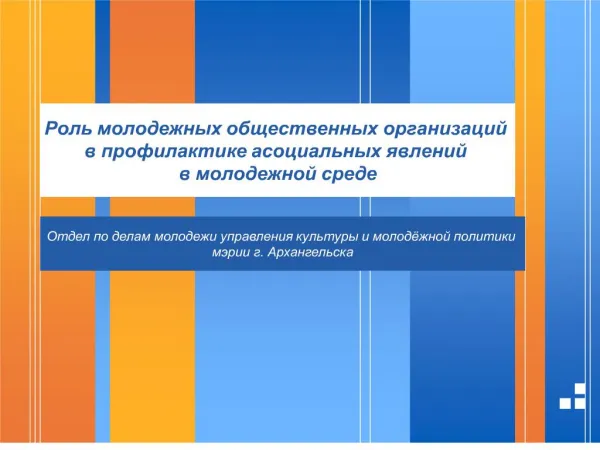 Роль молодежных общественных организаций в профилактике асоциальных явлений в молодежной среде

Отдел по делам молодежи управления культуры и молодёжной политики мэрии г. Архангельска